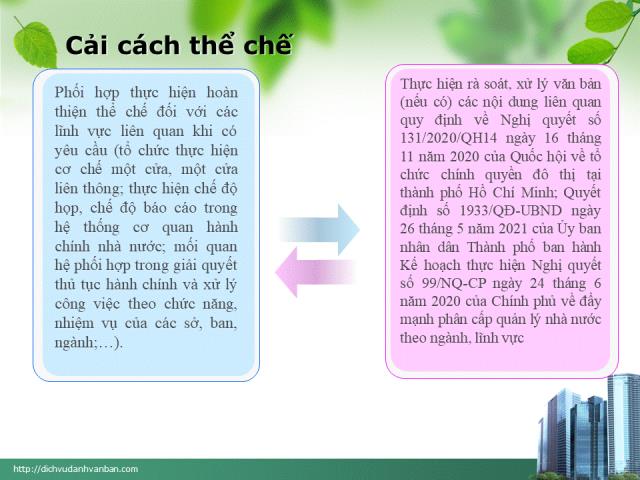 Cải cách thể chế

Phối hợp thực hiện hoàn thiện thể chế đối với các lĩnh vực liên quan khi có yêu cầu (tổ chức thực hiện cơ chế một cửa, một cửa liên thông; thực hiện chế độ họp, chế độ báo cáo trong hệ thống cơ quan hành chính nhà nước; mối quan hệ phối hợp trong giải quyết thủ tục hành chính và xử lý công việc theo chức năng, nhiệm vụ của các sở, ban, ngành;…).

Thực hiện rà soát, xử lý văn bản (nếu có) các nội dung liên quan quy định về Nghị quyết số 131/2020/QH14 ngày 16 tháng 11 năm 2020 của Quốc hội về tổ chức chính quyền đô thị tại thành phố Hồ Chí Minh; Quyết định số 1933/QĐ-UBND ngày 26 tháng 5 năm 2021 của Ủy ban nhân dân Thành phố ban hành Kế hoạch thực hiện Nghị quyết số 99/NQ-CP ngày 24 tháng 6 năm 2020 của Chính phủ về đẩy mạnh phân cấp quản lý nhà nước theo ngành, lĩnh vực

http://dichvudanhvanban.com